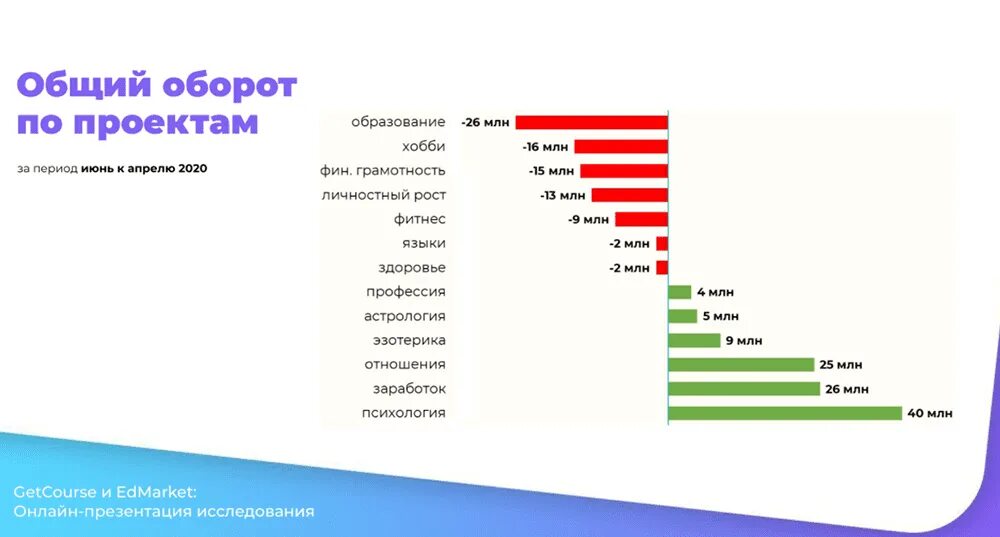 Общий оборот по проектам

за период июнь к апрелю 2020

образование -26 млн
хобби -16 млн
фин. грамотность -15 млн
личностный рост -13 млн
фитнес -9 млн
языки -2 млн
здоровье -2 млн
профессия 4 млн
астрология 5 млн
эзотерика 9 млн
отношения 25 млн
заработок 26 млн
психология 40 млн

GetCourse и EdMarket:
Онлайн-презентация исследования